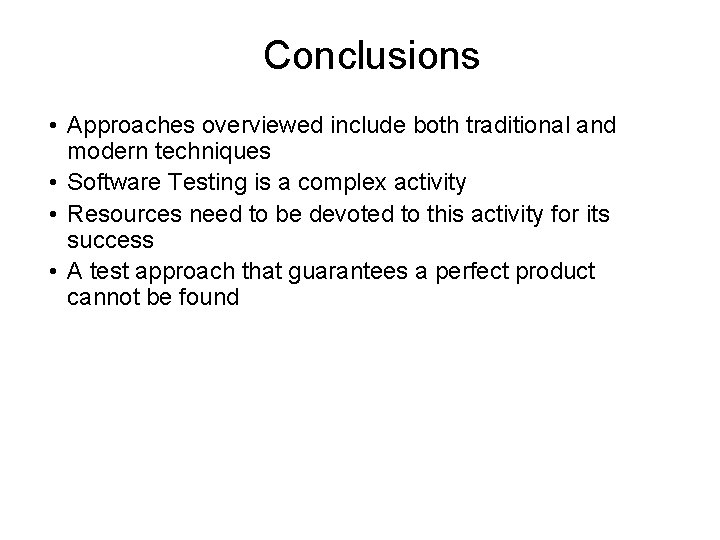 Conclusions

• Approaches overviewed include both traditional and modern techniques
• Software Testing is a complex activity
• Resources need to be devoted to this activity for its success
• A test approach that guarantees a perfect product cannot be found